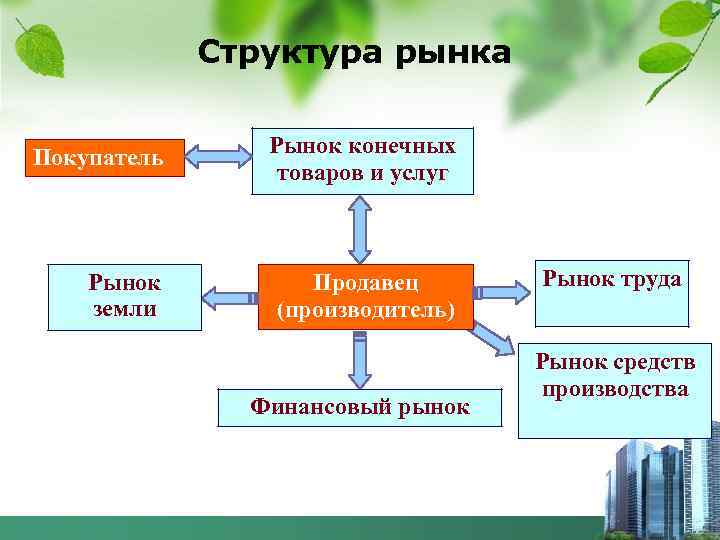 Структура рынка

Покупатель

Рынок конечных товаров и услуг

Рынок земли

Продавец (производитель)

Рынок труда

Рынок средств производства

Финансовый рынок